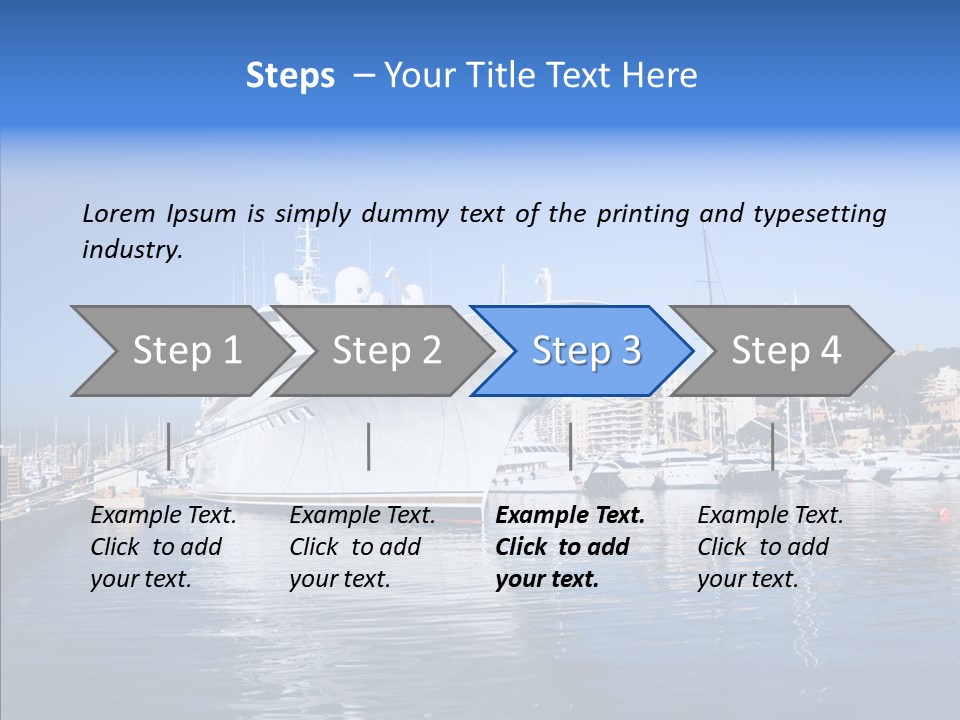 Steps – Your Title Text Here

Lorem Ipsum is simply dummy text of the printing and typesetting industry.

Step 1

Step 2

Step 3

Step 4

Example Text. Click to add your text.

Example Text. Click to add your text.

Example Text. Click to add your text.

Example Text. Click to add your text.